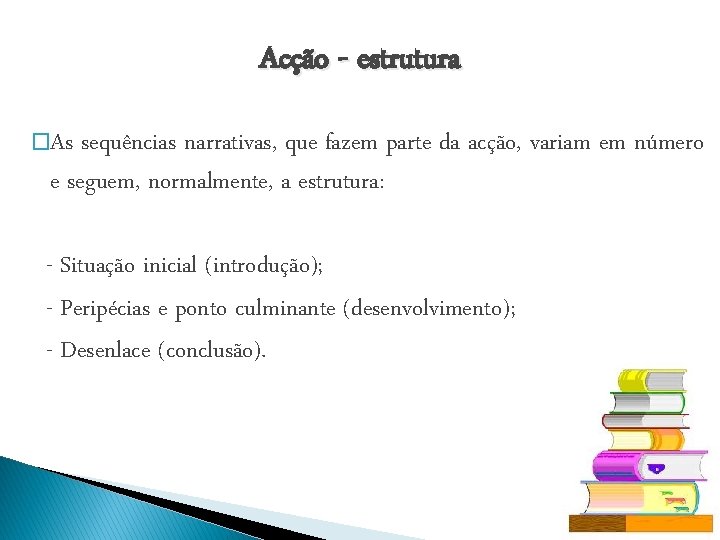 Acção - estrutura

□As sequências narrativas, que fazem parte da acção, variam em número e seguem, normalmente, a estrutura:

- Situação inicial (introdução);
- Peripécias e ponto culminante (desenvolvimento);
- Desenlace (conclusão).